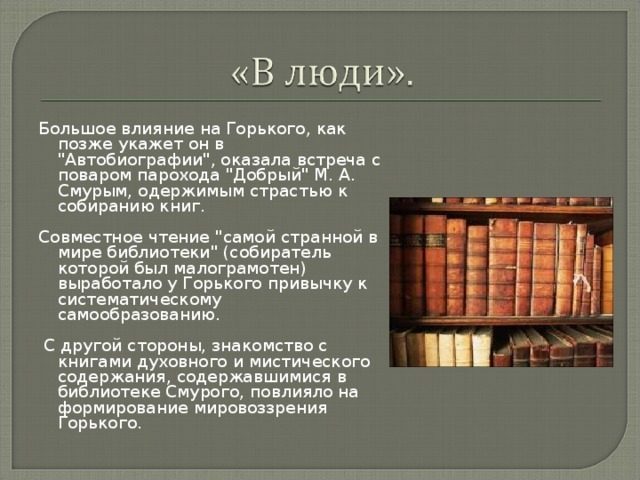 «В люди».

Большое влияние на Горького, как позже укажет он в "Автобиографии", оказала встреча с поваром парохода "Добрый" М. А. Смурым, одержимым страстью к собиранию книг.

Совместное чтение "самой странной в мире библиотеки" (собиратель которой был малограмотен) выработало у Горького привычку к систематическому самообразованию.

С другой стороны, знакомство с книгами духовного и мистического содержания, содержавшимися в библиотеке Смурого, повлияло на формирование мировоззрения Горького.